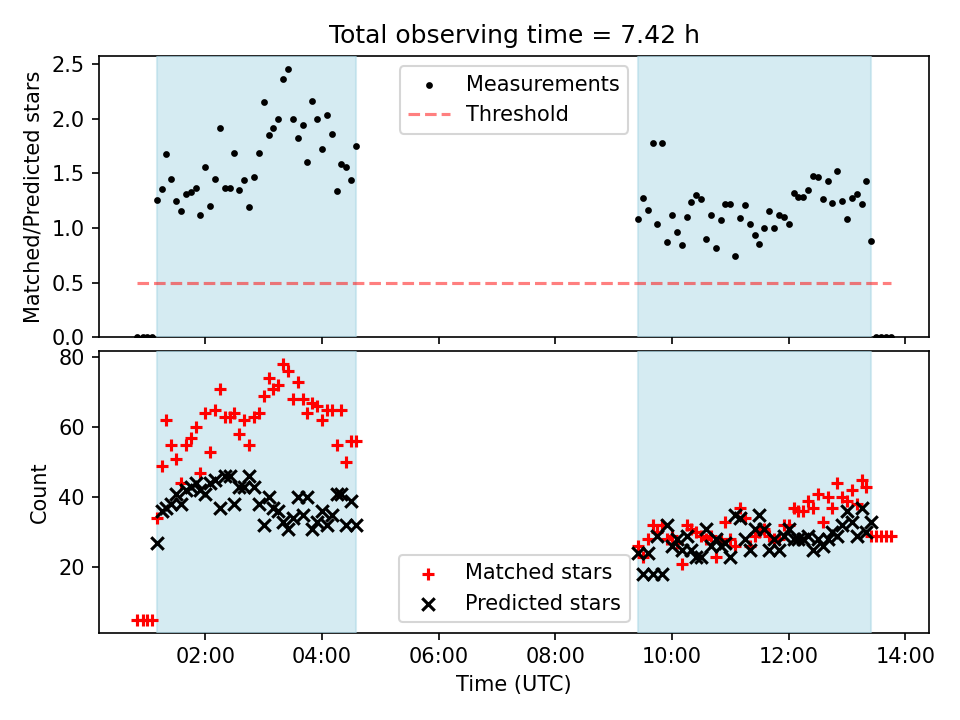 Total observing time = 7.42 h

Matched/Predicted stars

2.5
2.0
1.5
1.0
0.5
0.0

Measurements
Threshold

Count

80
60
40
20

Matched stars
Predicted stars

02:00
04:00
06:00
08:00
10:00
12:00
14:00

Time (UTC)